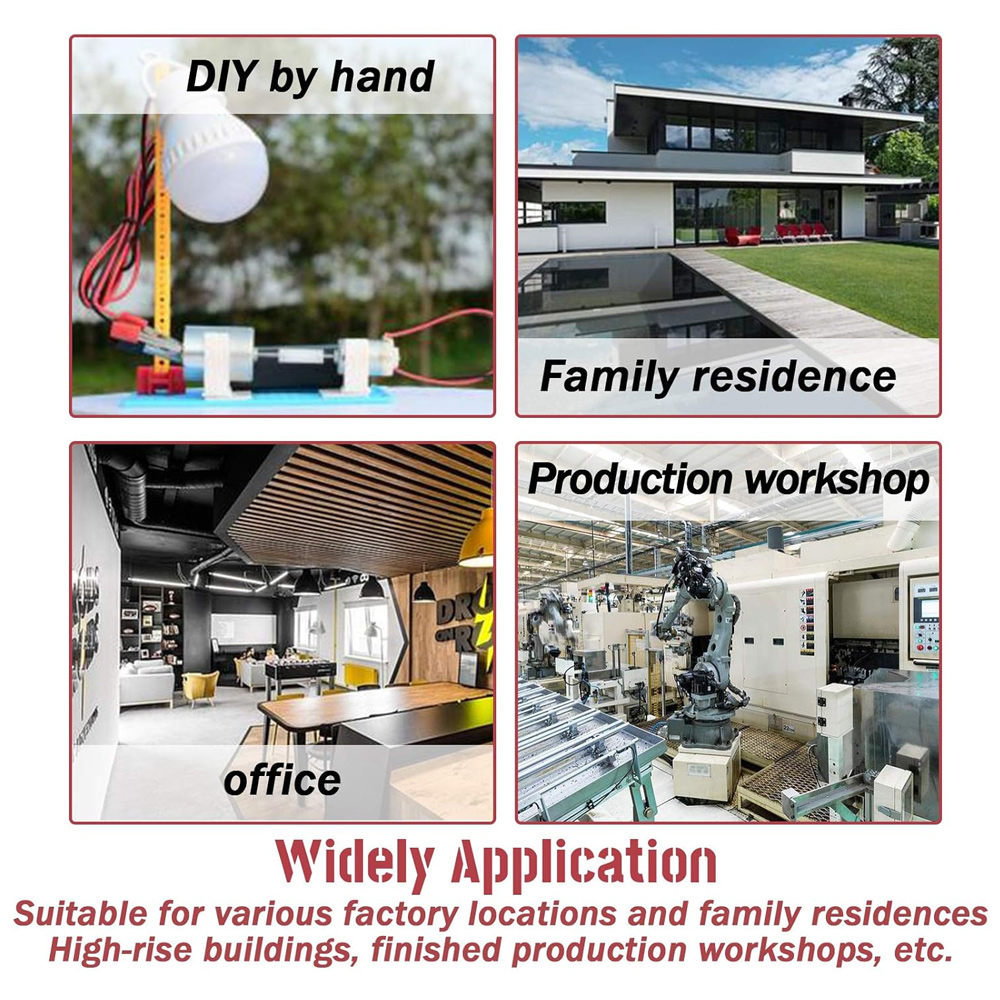 DIY by hand

Family residence

office

Production workshop

Widely Application

Suitable for various factory locations and family residences
High-rise buildings, finished production workshops, etc.